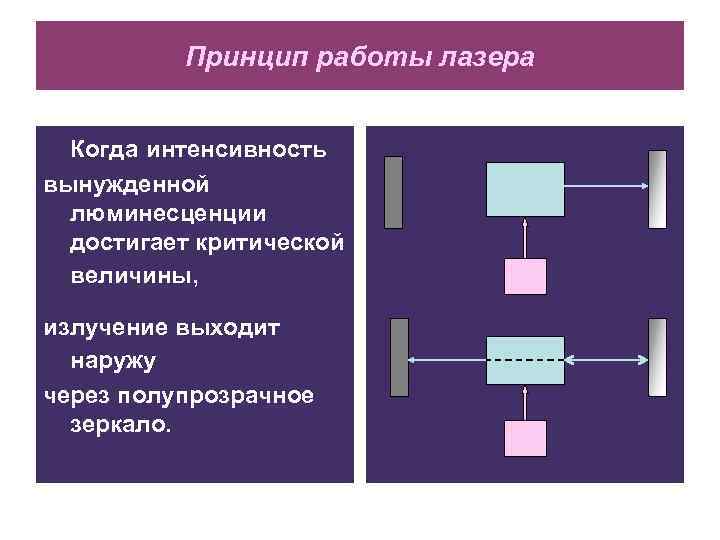 Принцип работы лазера

Когда интенсивность вынужденной люминесценции достигает критической величины,

излучение выходит наружу
через полупрозрачное зеркало.